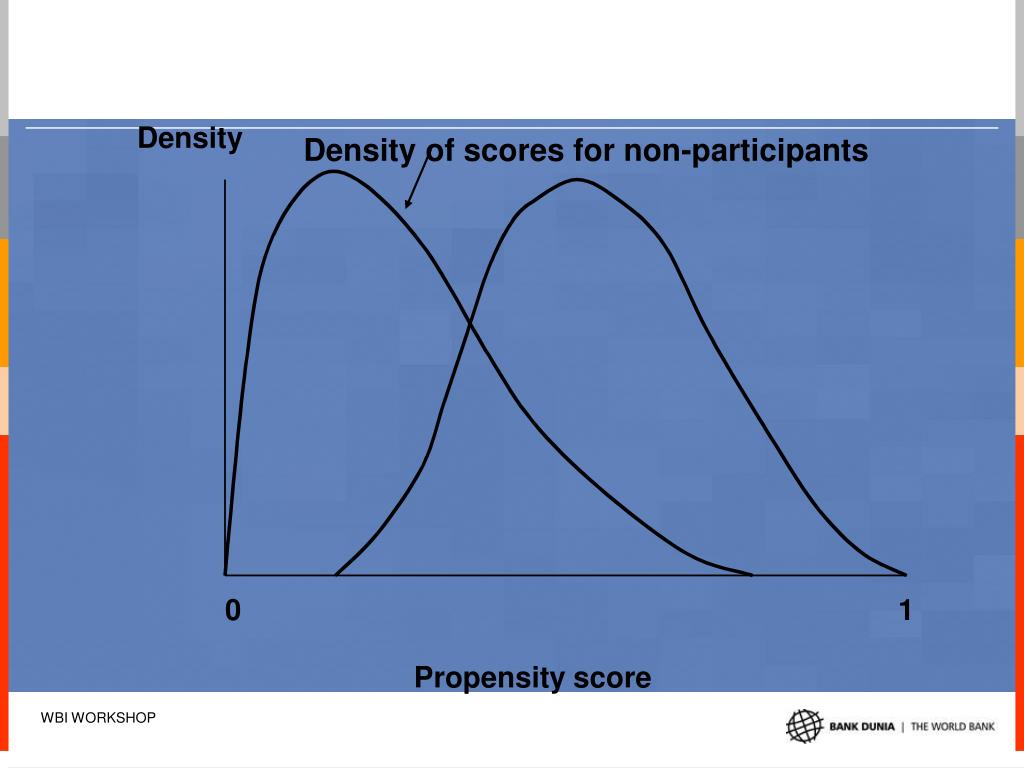 Density

Density of scores for non-participants

0

1

Propensity score

WBI WORKSHOP

BANK DUNIA | THE WORLD BANK